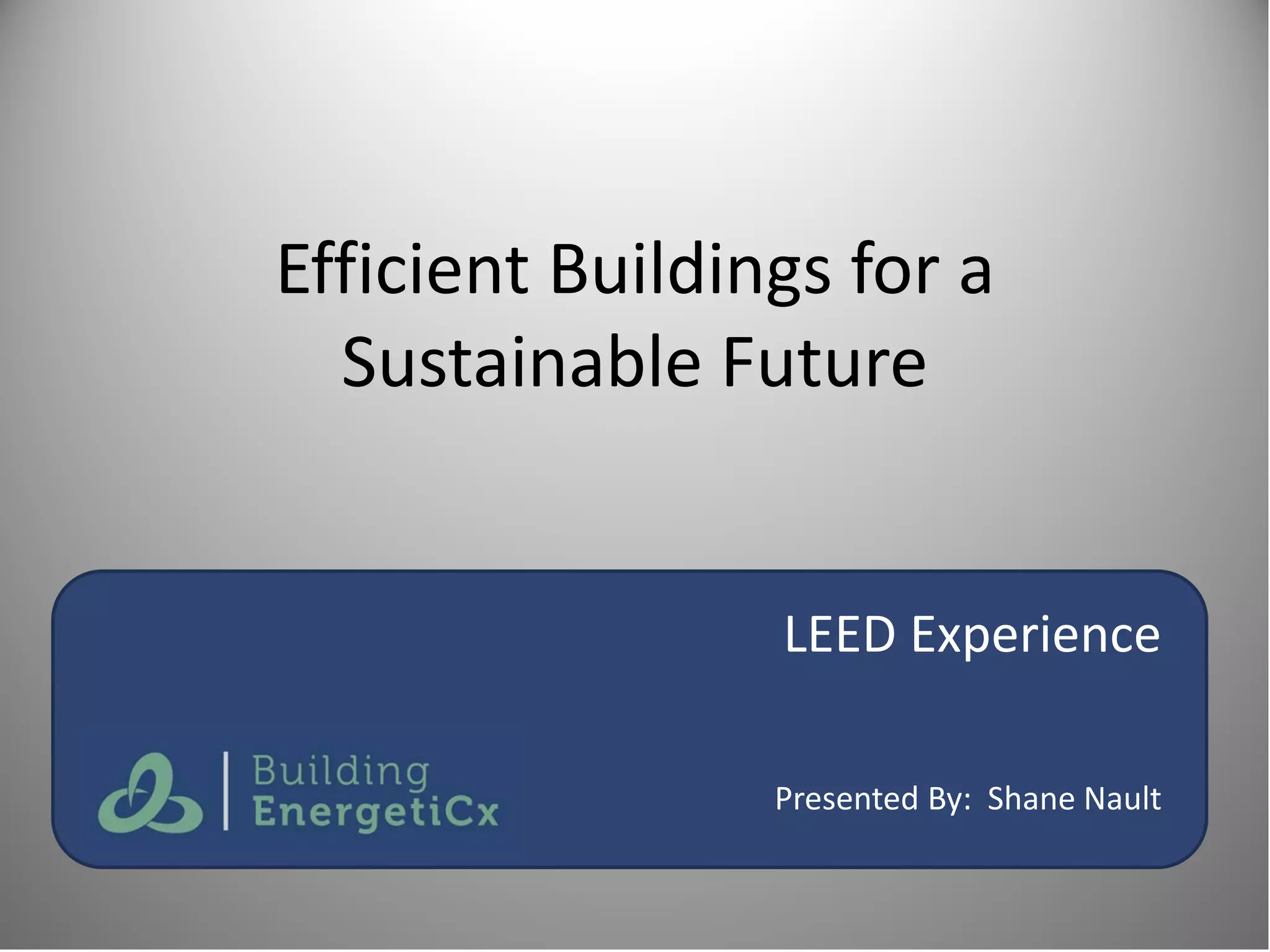 Efficient Buildings for a Sustainable Future

LEED Experience

Building EnergetiCx

Presented By: Shane Nault